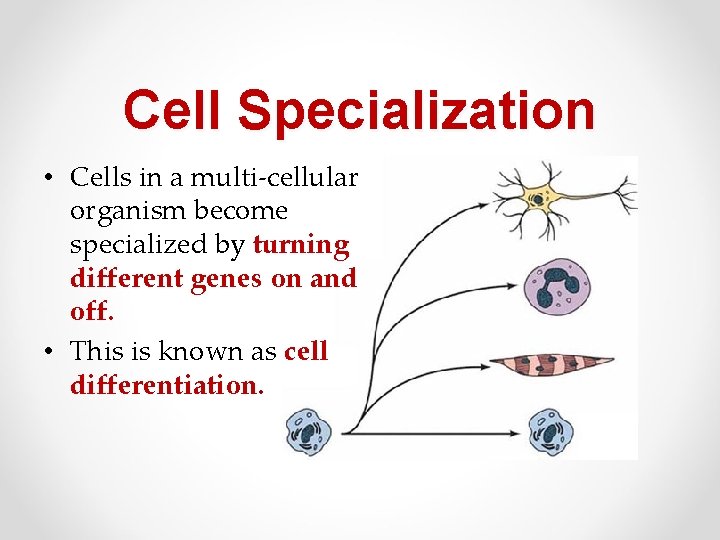 Cell Specialization

• Cells in a multi-cellular organism become specialized by turning different genes on and off.

• This is known as cell differentiation.